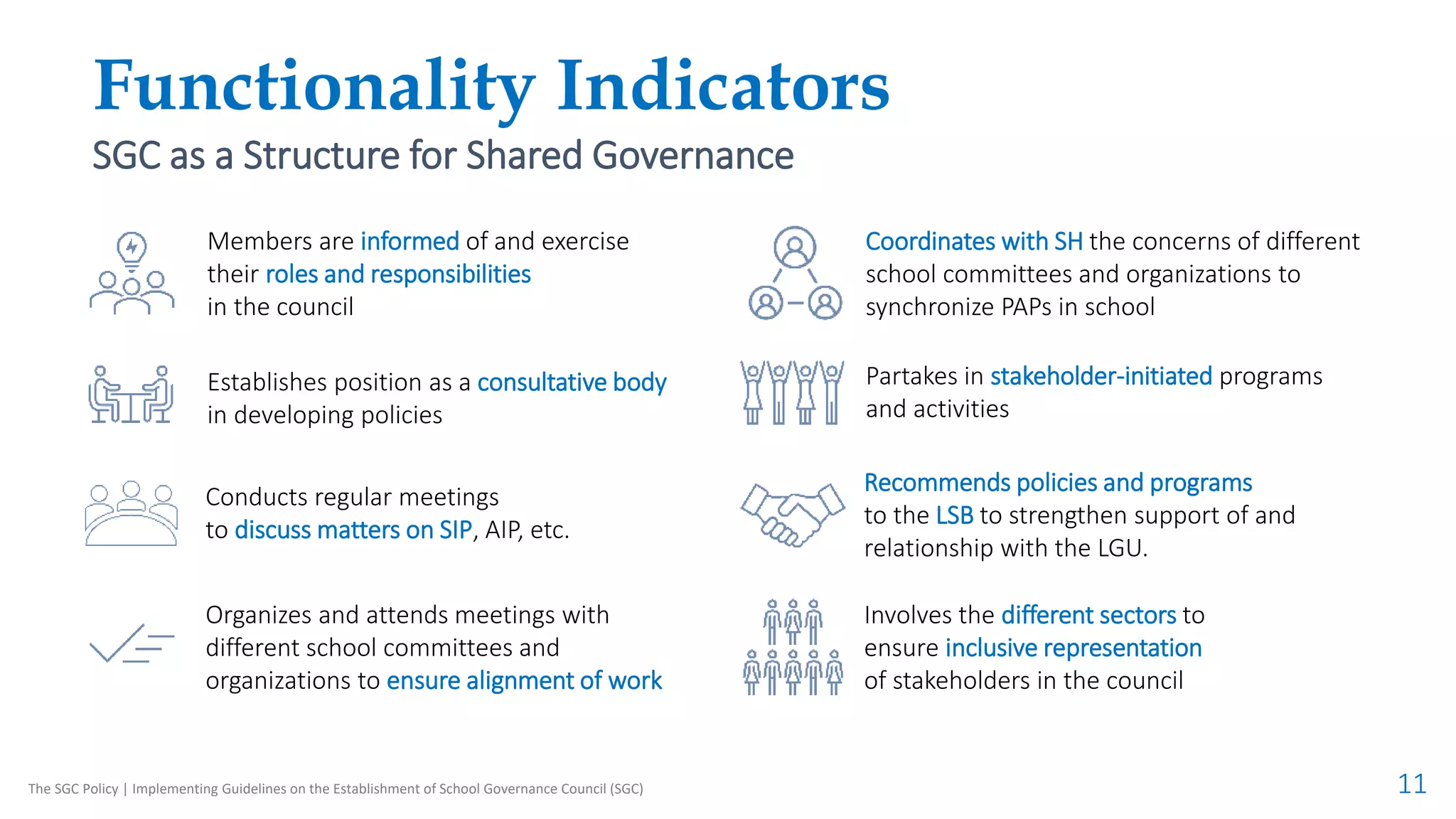 Functionality Indicators

SGC as a Structure for Shared Governance

Members are informed of and exercise their roles and responsibilities in the council

Establishes position as a consultative body in developing policies

Conducts regular meetings to discuss matters on SIP, AIP, etc.

Organizes and attends meetings with different school committees and organizations to ensure alignment of work

Coordinates with SH the concerns of different school committees and organizations to synchronize PAPs in school

Partakes in stakeholder-initiated programs and activities

Recommends policies and programs to the LSB to strengthen support of and relationship with the LGU.

Involves the different sectors to ensure inclusive representation of stakeholders in the council

The SGC Policy | Implementing Guidelines on the Establishment of School Governance Council (SGC)

11